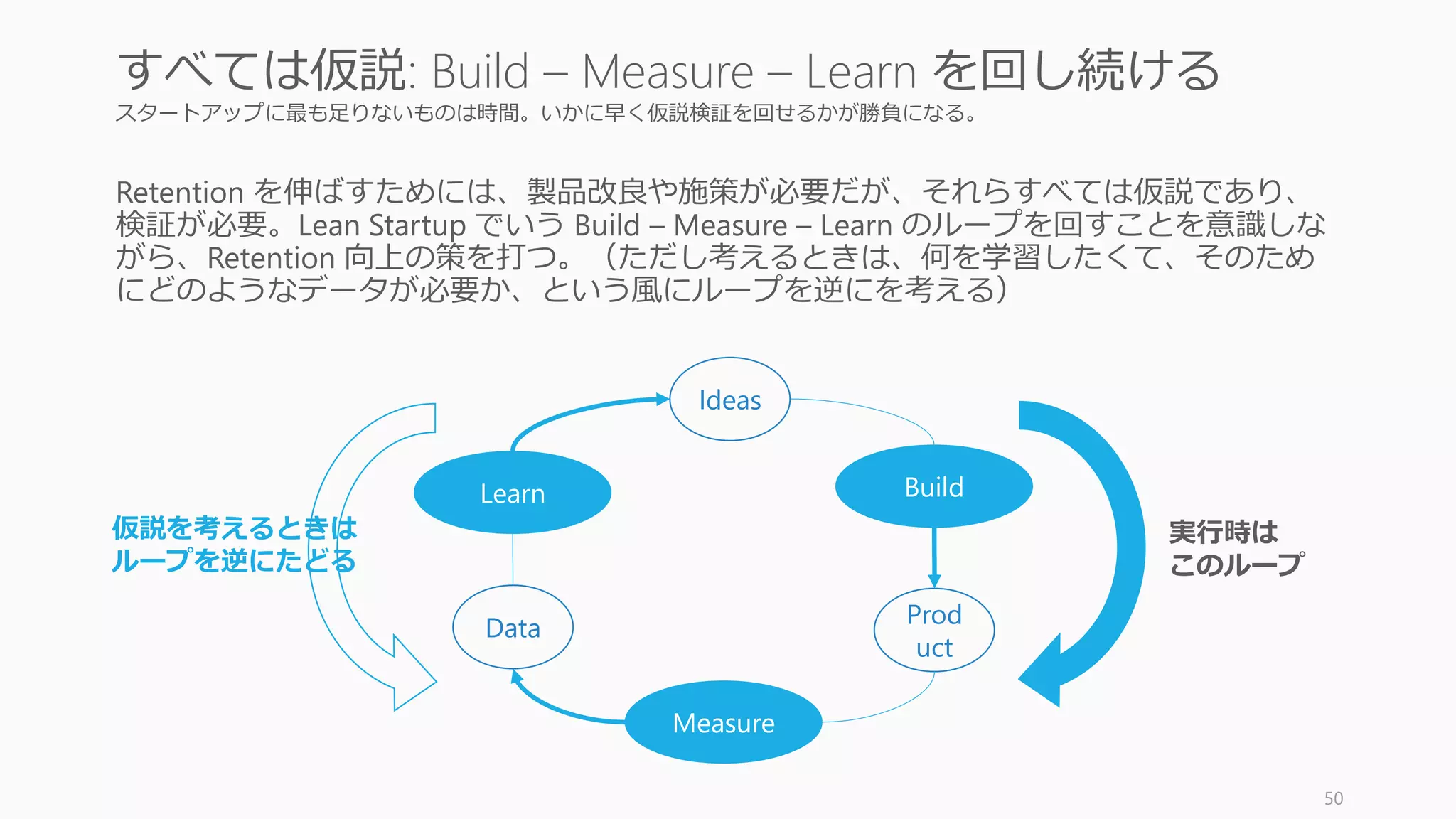 すべては仮説: Build – Measure – Learn を回し続ける
スタートアップに最も足りないものは時間。いかに早く仮説検証を回せるかが勝負になる。

Retention を伸ばすためには、製品改良や施策が必要だが、それらすべては仮説であり、検証が必要。Lean Startup でいう Build – Measure – Learn のループを回すことを意識しながら、Retention 向上の策を打つ。（ただし考えるときは、何を学習したくて、そのためにどのようなデータが必要か、という風にループを逆にを考える）

Ideas

Learn

Build

仮説を考えるときは
ループを逆にたどる

実行時は
このループ

Data

Prod
uct

Measure

50